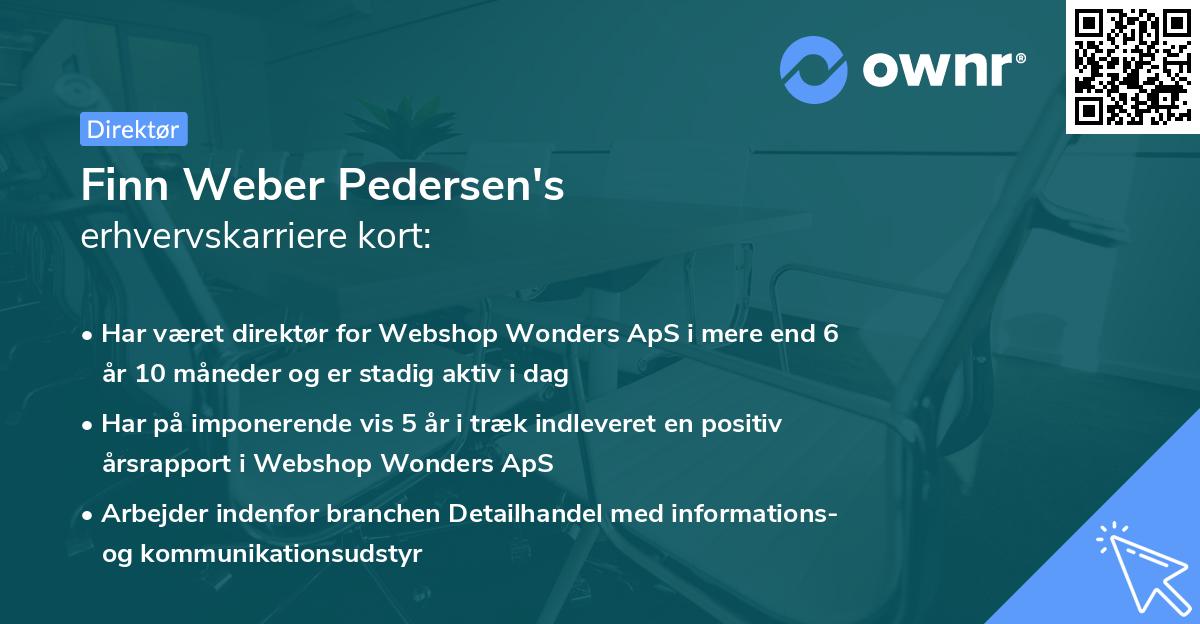 ownr®

Direktør

Finn Weber Pedersen's
erhvervskarriere kort:

• Har været direktør for Webshop Wonders ApS i mere end 6 år 10 måneder og er stadig aktiv i dag

• Har på imponerende vis 5 år i træk indleveret en positiv årsrapport i Webshop Wonders ApS

• Arbejder indenfor branchen Detailhandel med informations- og kommunikationsudstyr